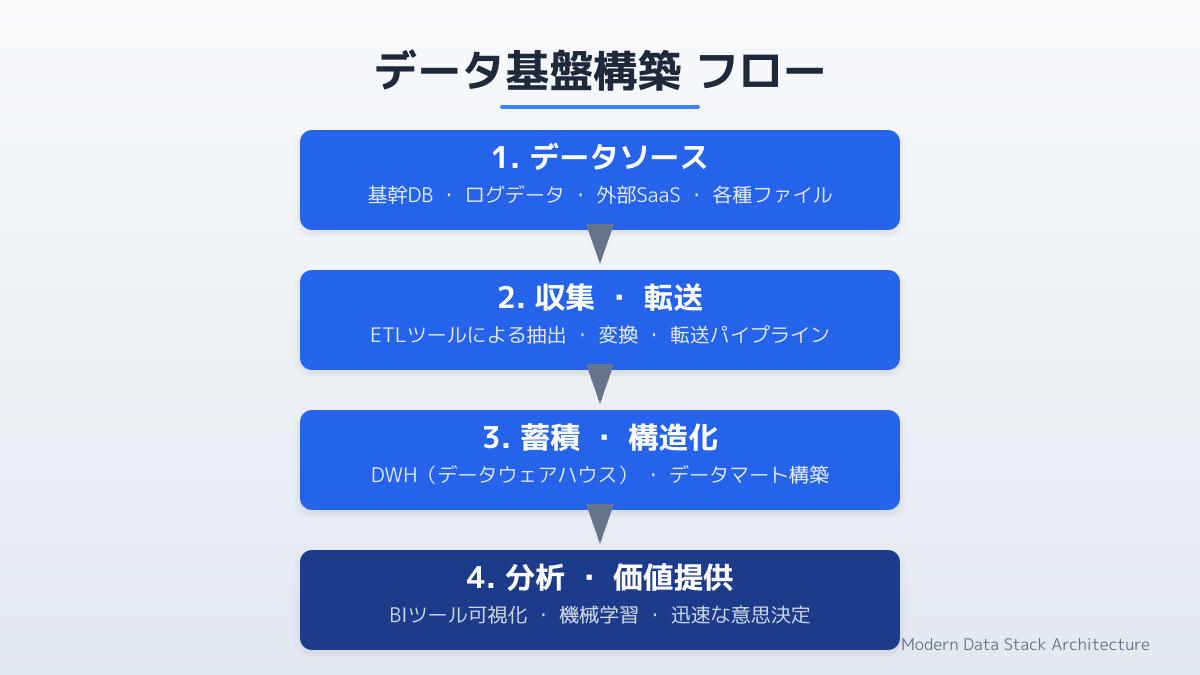 データ基盤構築 フロー

1. データソース
基幹DB ・ ログデータ ・ 外部SaaS ・ 各種ファイル

2. 収集 ・ 転送
ETLツールによる抽出 ・ 変換 ・ 転送パイプライン

3. 蓄積 ・ 構造化
DWH（データウェアハウス） ・ データマート構築

4. 分析 ・ 価値提供
BIツール可視化 ・ 機械学習 ・ 迅速な意思決定

Modern Data Stack Architecture